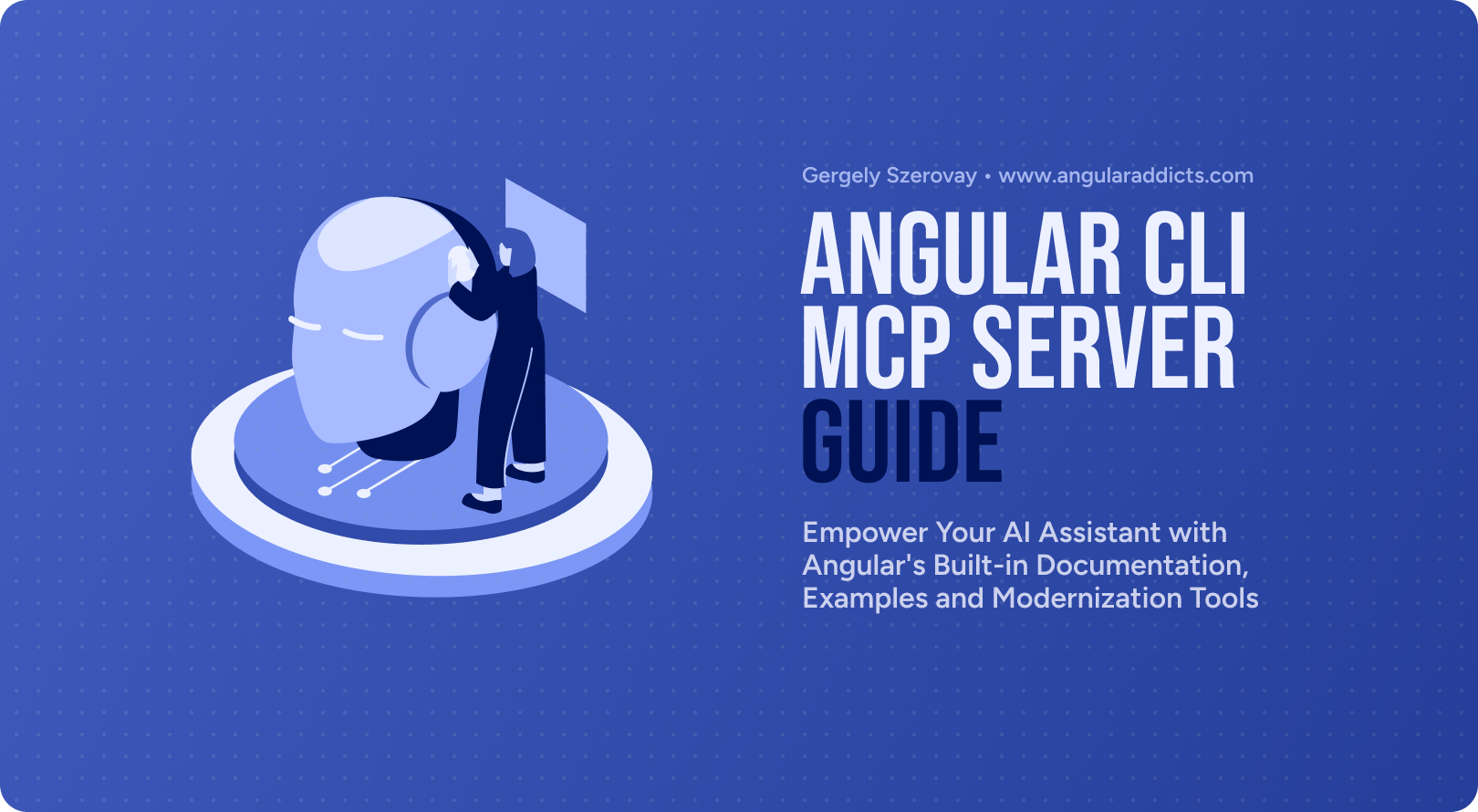 Gergely Szerovay • www.angularaddicts.com

ANGULAR CLI MCP SERVER GUIDE

Empower Your AI Assistant with Angular's Built-in Documentation, Examples and Modernization Tools